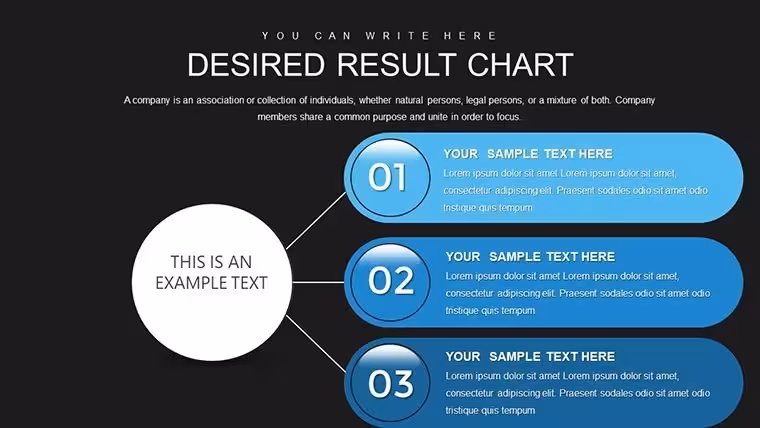 YOU CAN WRITE HERE

DESIRED RESULT CHART

A company is an association or collection of individuals, whether natural persons, legal persons, or a mixture of both. Company members share a common purpose and unite in order to focus.

THIS IS AN EXAMPLE TEXT

01

YOUR SAMPLE TEXT HERE

Lorem ipsum dolor sit amet Lorem ipsum dolor sit amet, consectetur adipiscing elit. Praesent sodales odio sit amet odio tristique quis tempum

02

YOUR SAMPLE TEXT HERE

Lorem ipsum dolor sit amet Lorem ipsum dolor sit amet, consectetur adipiscing elit. Praesent sodales odio sit amet odio tristique quis tempum

03

YOUR SAMPLE TEXT HERE

Lorem ipsum dolor sit amet Lorem ipsum dolor sit amet, consectetur adipiscing elit. Praesent sodales odio sit amet odio tristique quis tempum